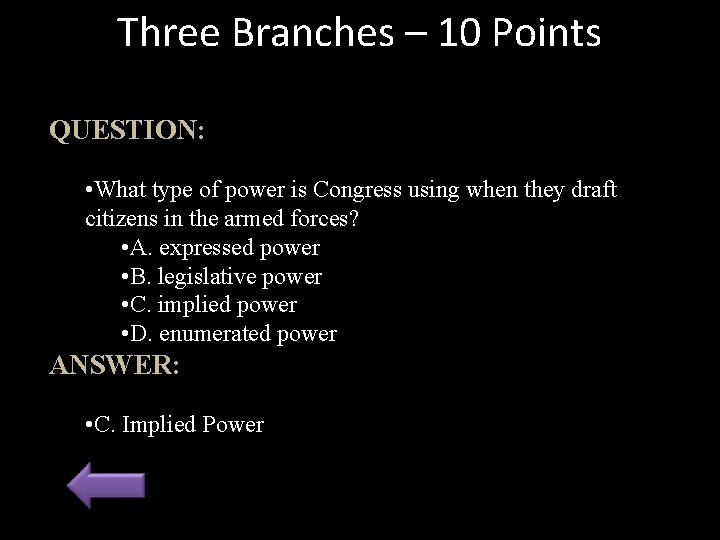 Three Branches – 10 Points

QUESTION:

•What type of power is Congress using when they draft citizens in the armed forces?
•A. expressed power
•B. legislative power
•C. implied power
•D. enumerated power

ANSWER:

•C. Implied Power